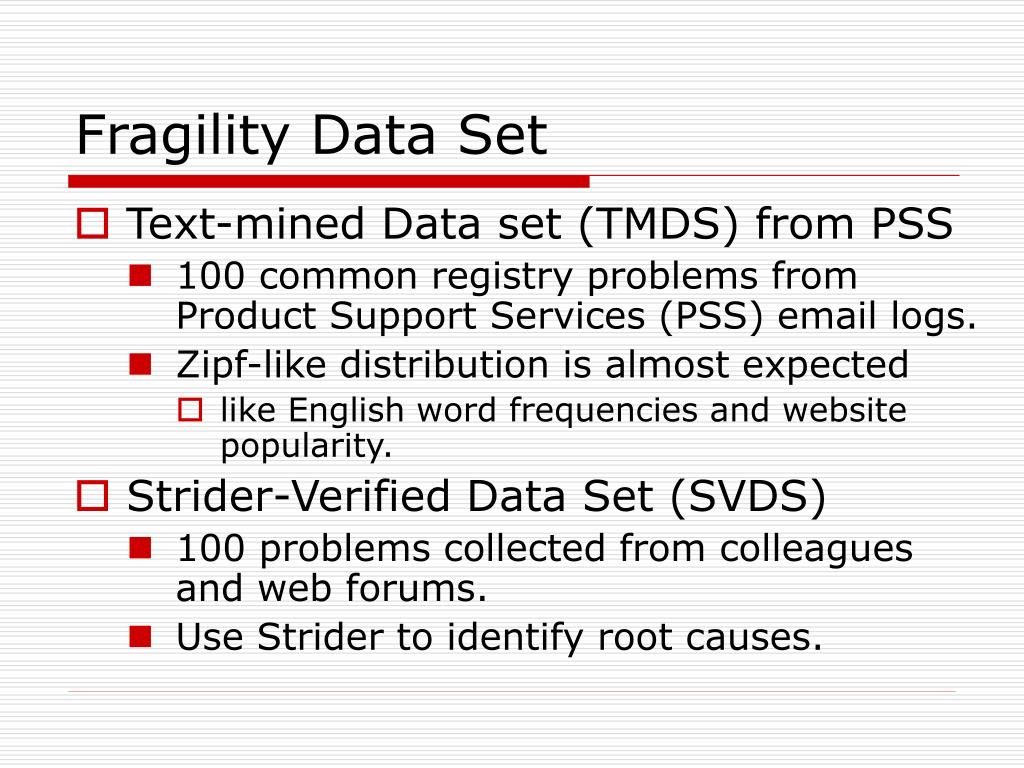 Fragility Data Set

Text-mined Data set (TMDS) from PSS

100 common registry problems from Product Support Services (PSS) email logs.

Zipf-like distribution is almost expected

like English word frequencies and website popularity.

Strider-Verified Data Set (SVDS)

100 problems collected from colleagues and web forums.

Use Strider to identify root causes.